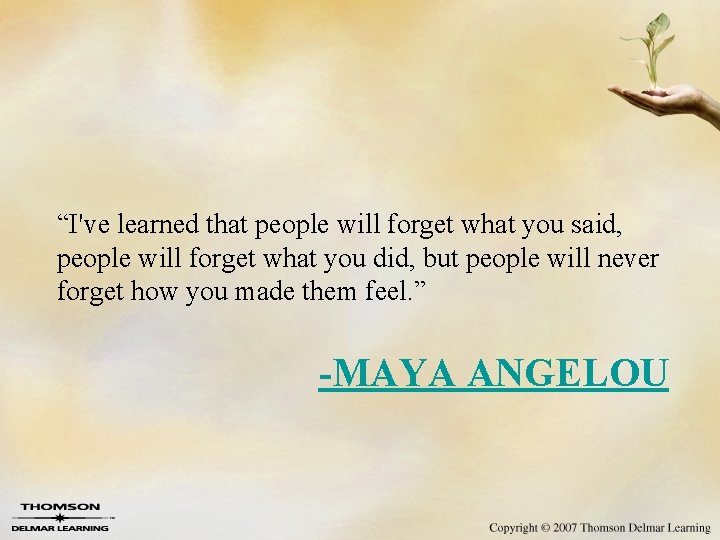 “I've learned that people will forget what you said, people will forget what you did, but people will never forget how you made them feel.”

-MAYA ANGELOU

THOMSON
DELMAR LEARNING

Copyright © 2007 Thomson Delmar Learning